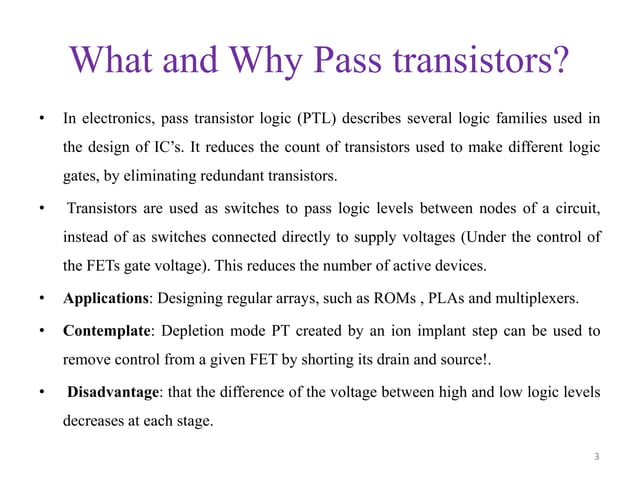 What and Why Pass transistors?

• In electronics, pass transistor logic (PTL) describes several logic families used in the design of IC's. It reduces the count of transistors used to make different logic gates, by eliminating redundant transistors.

• Transistors are used as switches to pass logic levels between nodes of a circuit, instead of as switches connected directly to supply voltages (Under the control of the FETs gate voltage). This reduces the number of active devices.

• Applications: Designing regular arrays, such as ROMs , PLAs and multiplexers.

• Contemplate: Depletion mode PT created by an ion implant step can be used to remove control from a given FET by shorting its drain and source!.

• Disadvantage: that the difference of the voltage between high and low logic levels decreases at each stage.

3